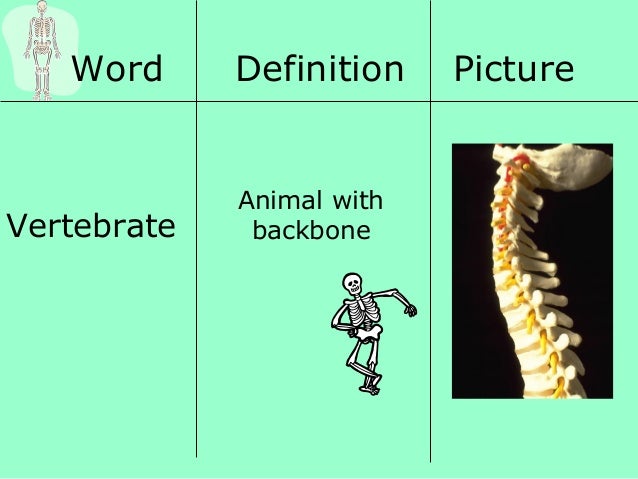 | Word | Definition | Picture |
|---|---|---|
| Vertebrate | Animal with backbone | |